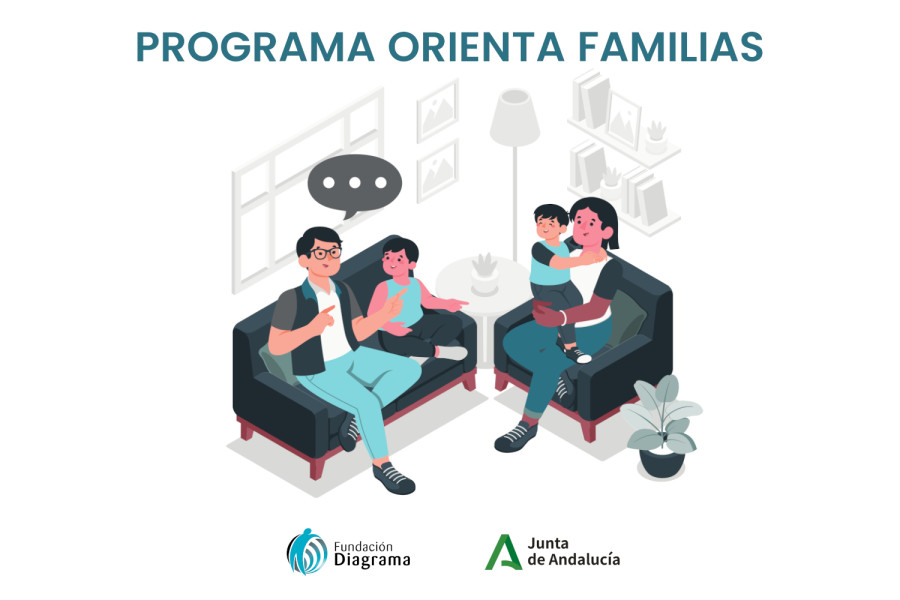 PROGRAMA ORIENTA FAMILIAS

Fundación Diagrama

Junta de Andalucía